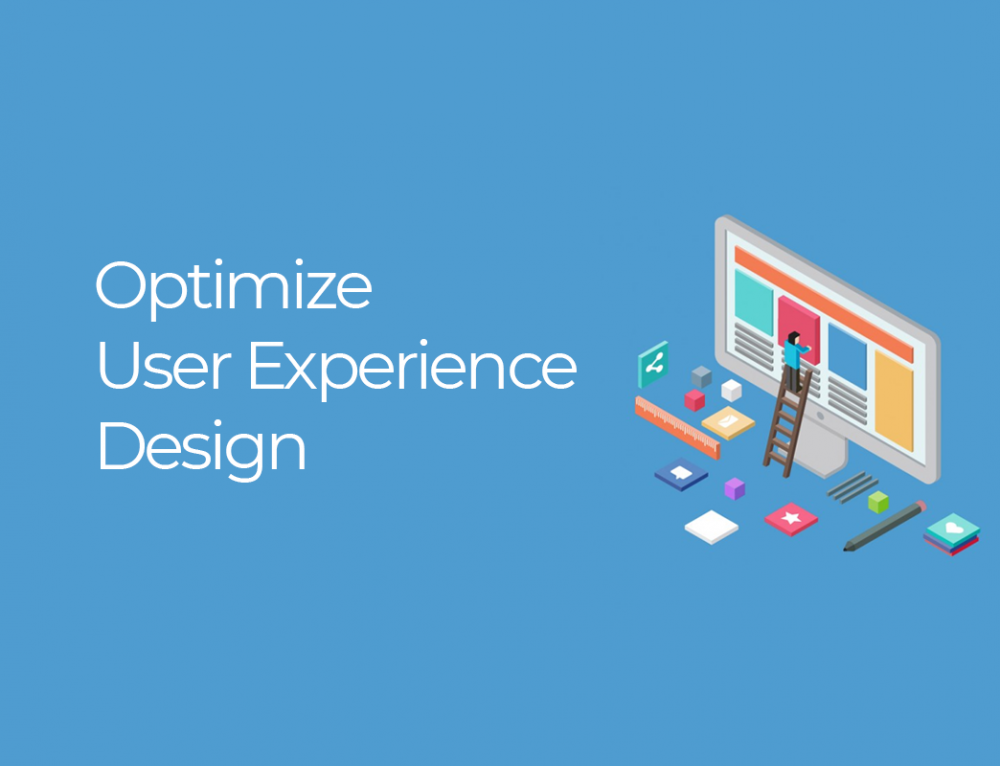 Optimize
User Experience
Design